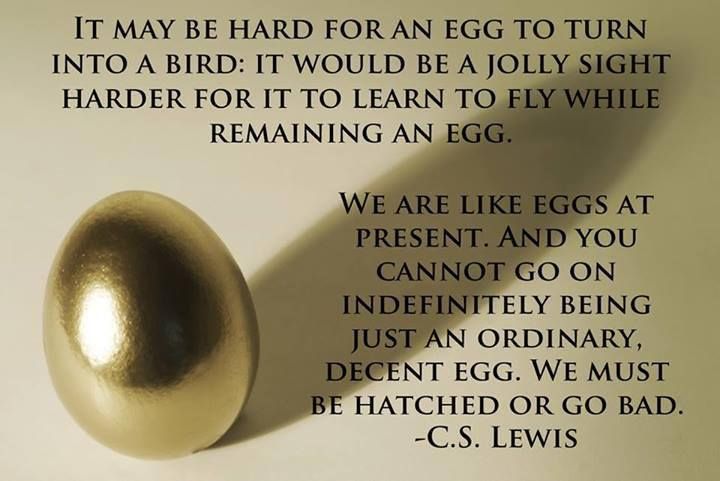 IT MAY BE HARD FOR AN EGG TO TURN INTO A BIRD: IT WOULD BE A JOLLY SIGHT HARDER FOR IT TO LEARN TO FLY WHILE REMAINING AN EGG.

WE ARE LIKE EGGS AT PRESENT. AND YOU CANNOT GO ON INDEFINITELY BEING JUST AN ORDINARY, DECENT EGG. WE MUST BE HATCHED OR GO BAD.
-C.S. LEWIS